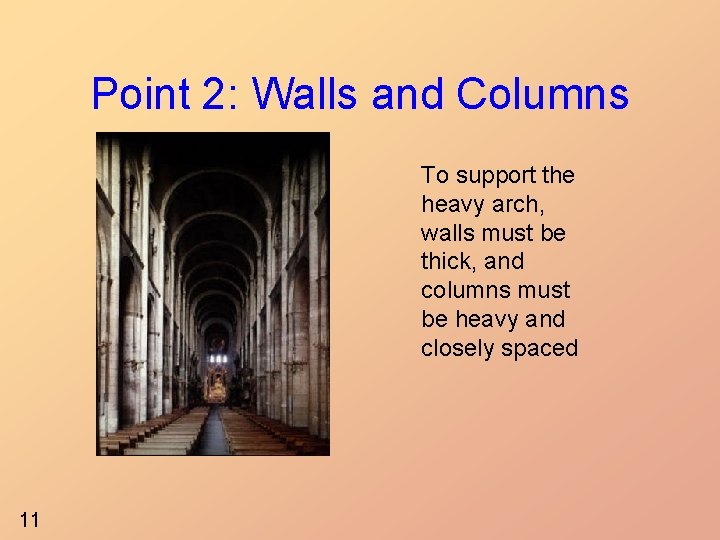 Point 2: Walls and Columns

To support the heavy arch, walls must be thick, and columns must be heavy and closely spaced

11